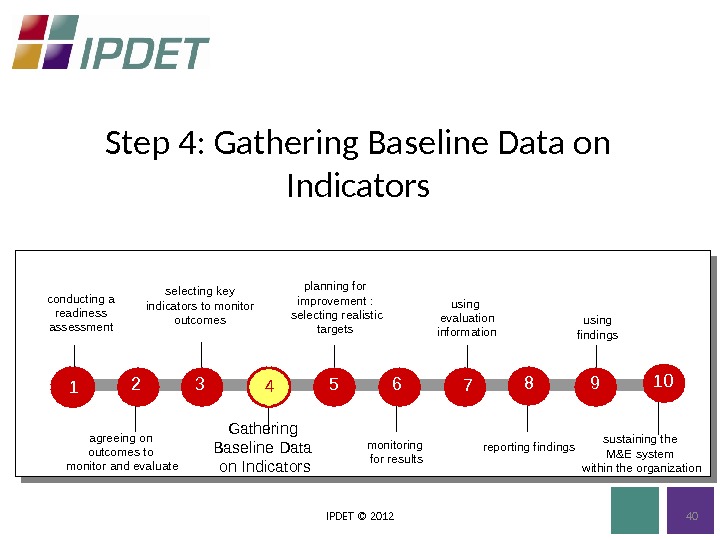 IPDET

Step 4: Gathering Baseline Data on Indicators

conducting a readiness assessment

selecting key indicators to monitor outcomes

planning for improvement : selecting realistic targets

using evaluation information

using findings

1 2 3 4 5 6 7 8 9 10

agreeing on outcomes to monitor and evaluate

Gathering Baseline Data on Indicators

monitoring for results

reporting findings

sustaining the M&E system within the organization

IPDET © 2012

40